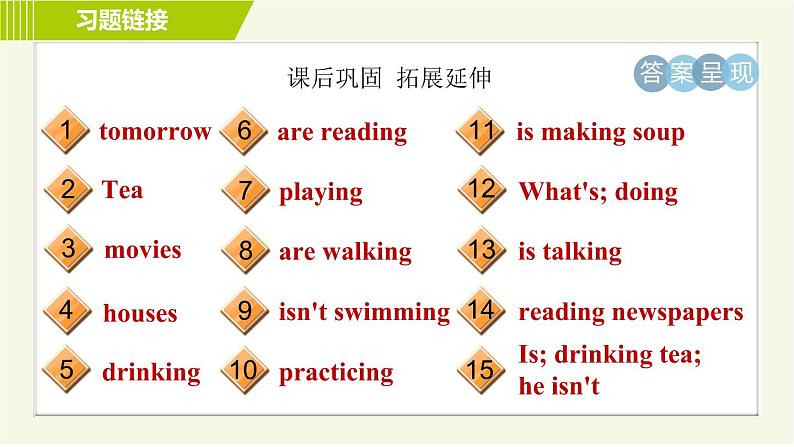 习题链接

课后巩固 拓展延伸

答案呈现

1 tomorrow
2 Tea
3 movies
4 houses
5 drinking
6 are reading
7 playing
8 are walking
9 isn't swimming
10 practicing
11 is making soup
12 What's; doing
13 is talking
14 reading newspapers
15 Is; drinking tea; he isn't